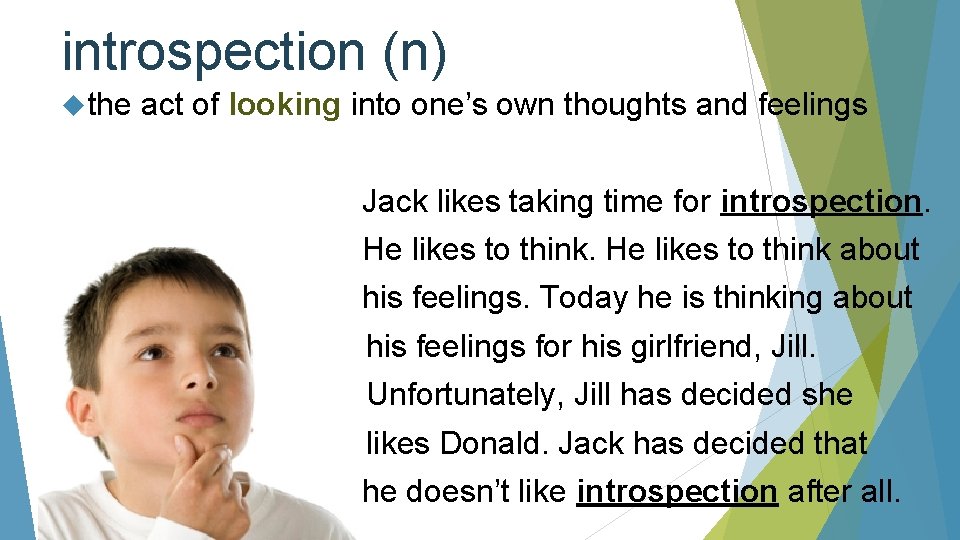 introspection (n)

the act of looking into one’s own thoughts and feelings

Jack likes taking time for introspection. He likes to think. He likes to think about his feelings. Today he is thinking about his feelings for his girlfriend, Jill. Unfortunately, Jill has decided she likes Donald. Jack has decided that he doesn’t like introspection after all.